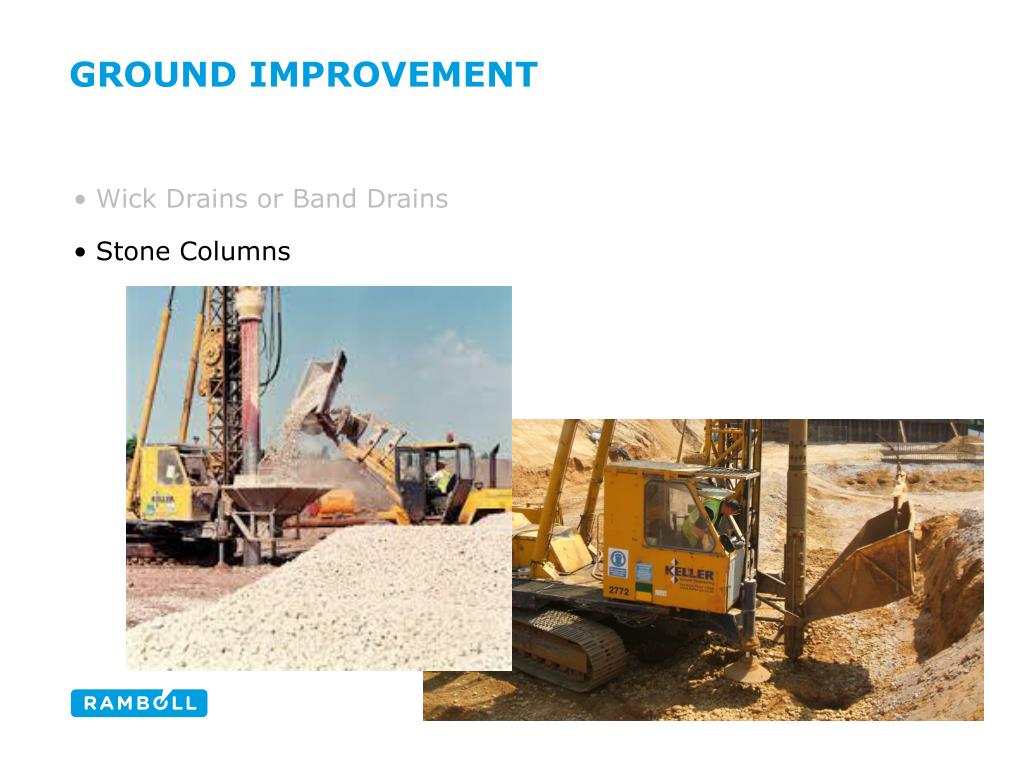 GROUND IMPROVEMENT

• Wick Drains or Band Drains

• Stone Columns

KELLER

KELLER

2772

RAMBOLL